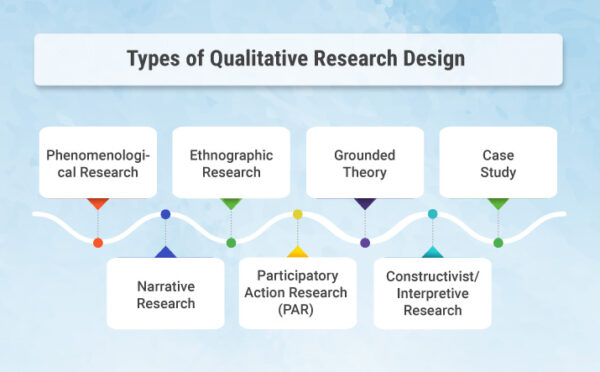 Types of Qualitative Research Design

Phenomenological Research

Ethnographic Research

Grounded Theory

Case Study

Narrative Research

Participatory Action Research (PAR)

Constructivist/ Interpretive Research